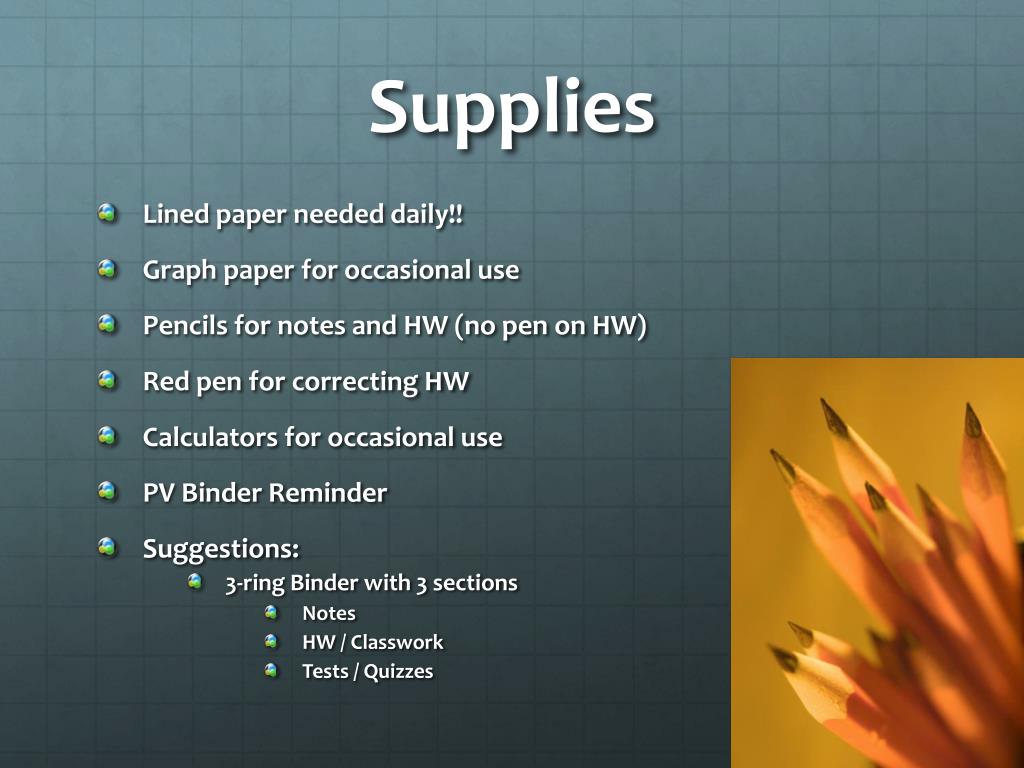 Supplies

Lined paper needed daily!!

Graph paper for occasional use

Pencils for notes and HW (no pen on HW)

Red pen for correcting HW

Calculators for occasional use

PV Binder Reminder

Suggestions:

3-ring Binder with 3 sections

Notes

HW / Classwork

Tests / Quizzes